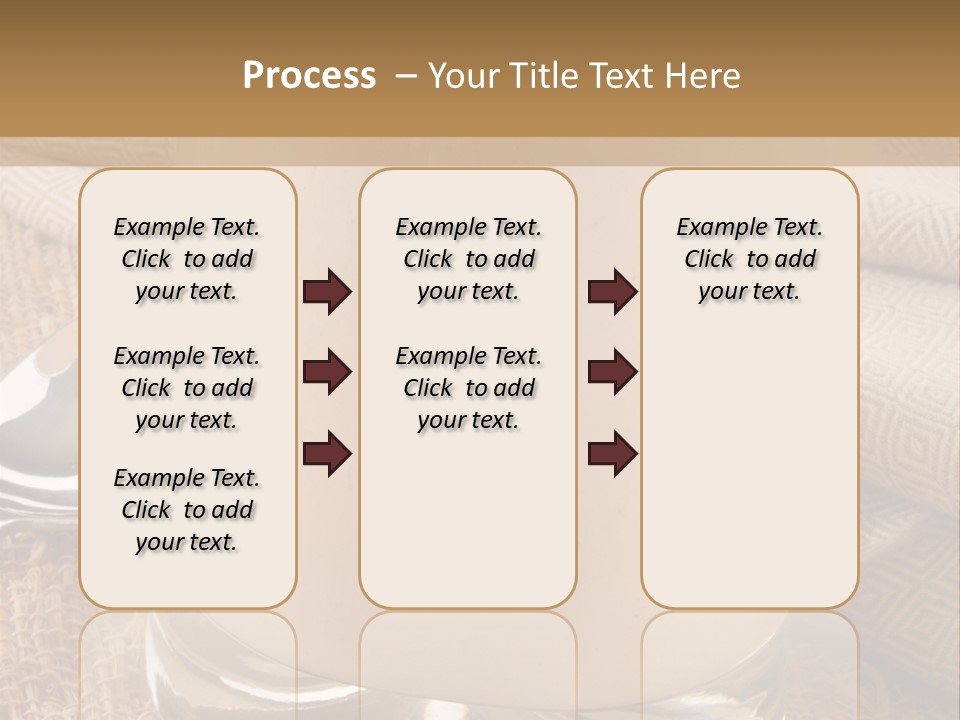 Process – Your Title Text Here

Example Text. Click to add your text.

Example Text. Click to add your text.

Example Text. Click to add your text.

Example Text. Click to add your text.

Example Text. Click to add your text.

Example Text. Click to add your text.